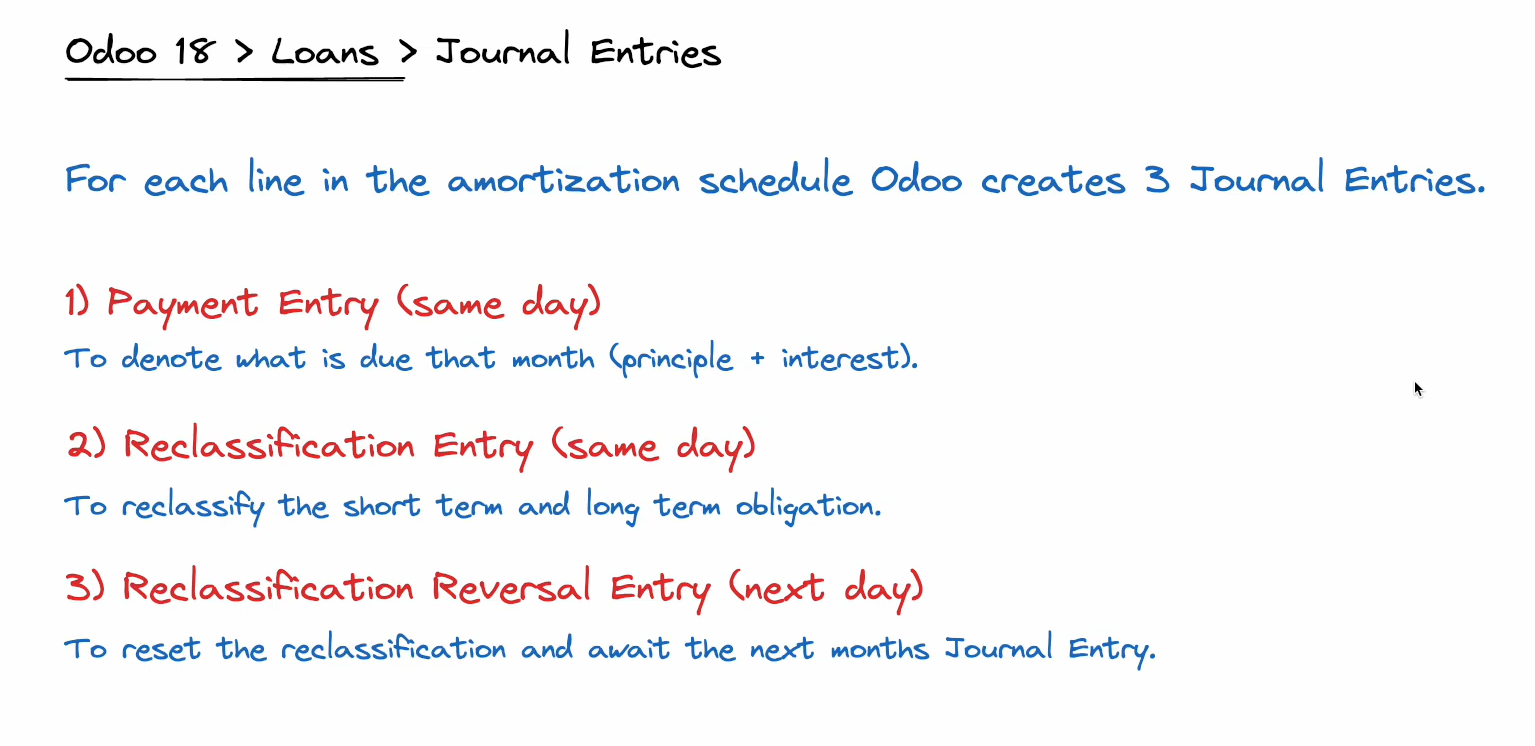 Odoo 18 > Loans > Journal Entries

For each line in the amortization schedule Odoo creates 3 Journal Entries.

1) Payment Entry (same day)
To denote what is due that month (principle + interest).

2) Reclassification Entry (same day)
To reclassify the short term and long term obligation.

3) Reclassification Reversal Entry (next day)
To reset the reclassification and await the next months Journal Entry.